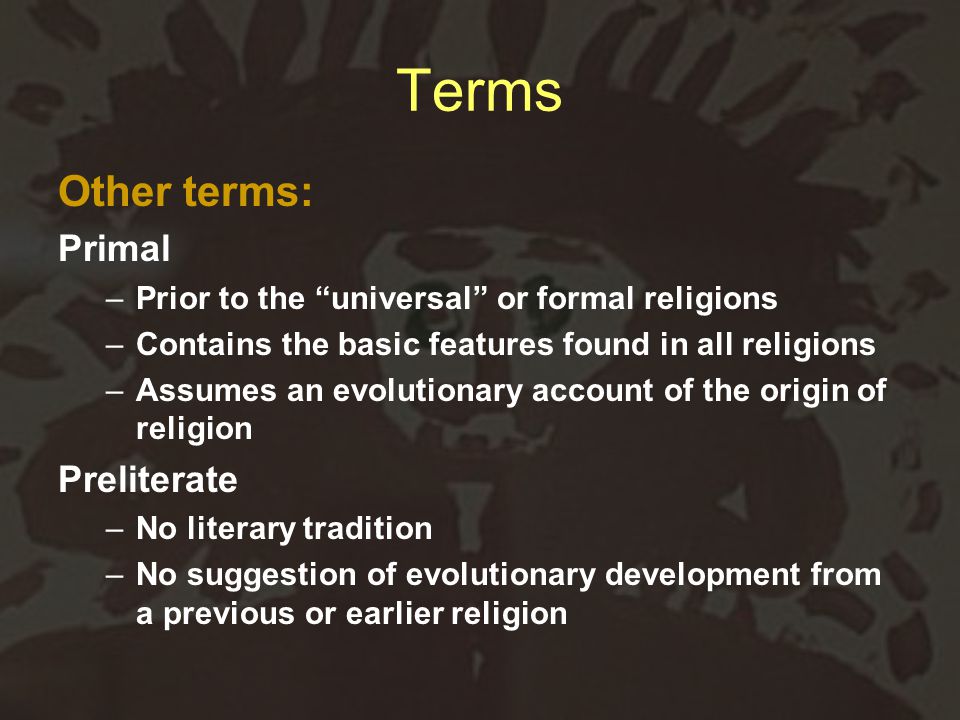 Terms

Other terms:

Primal

– Prior to the “universal” or formal religions
– Contains the basic features found in all religions
– Assumes an evolutionary account of the origin of religion

Preliterate

– No literary tradition
– No suggestion of evolutionary development from a previous or earlier religion